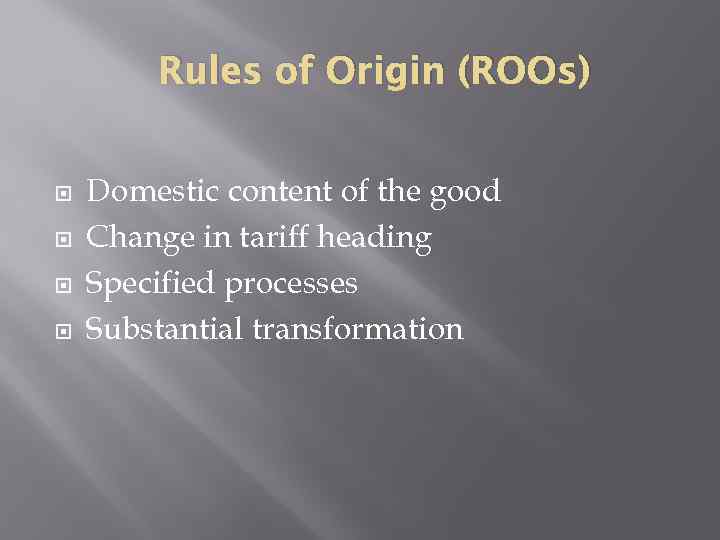 Rules of Origin (ROOs)

Domestic content of the good
Change in tariff heading
Specified processes
Substantial transformation